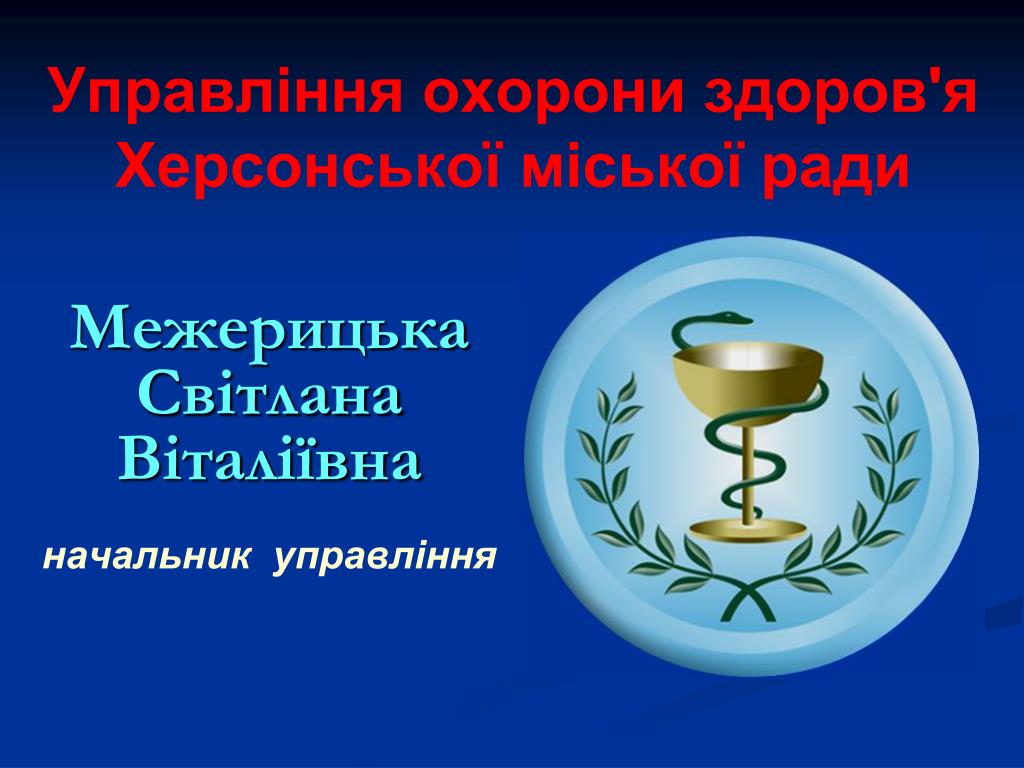 Управління охорони здоров'я Херсонської міської ради

Межерицька Світлана Віталіївна

начальник управління